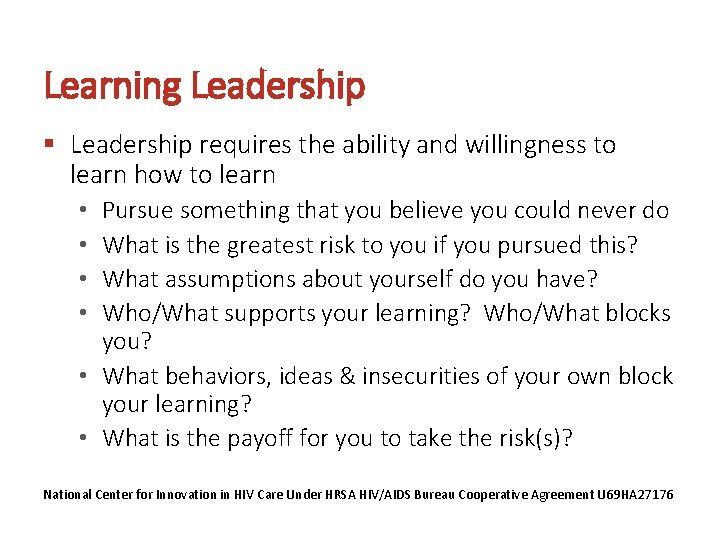 Learning Leadership

▪ Leadership requires the ability and willingness to learn how to learn

• Pursue something that you believe you could never do
• What is the greatest risk to you if you pursued this?
• What assumptions about yourself do you have?
• Who/What supports your learning? Who/What blocks you?
• What behaviors, ideas & insecurities of your own block your learning?
• What is the payoff for you to take the risk(s)?

National Center for Innovation in HIV Care Under HRSA HIV/AIDS Bureau Cooperative Agreement U69HA27176